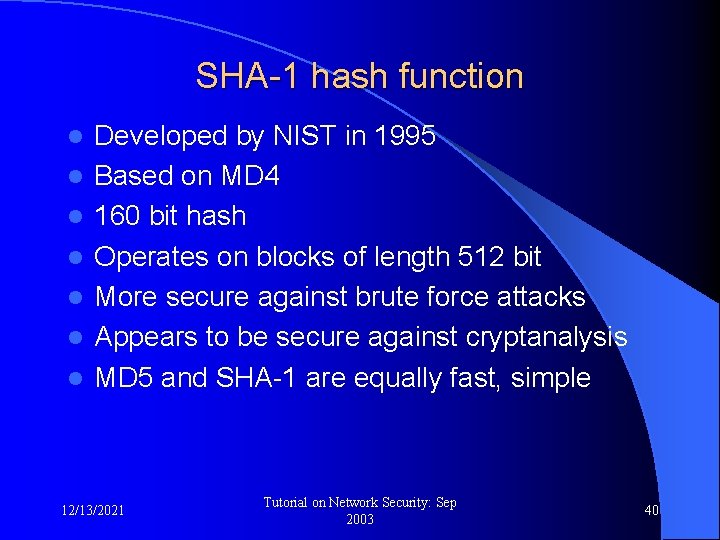 SHA-1 hash function

- Developed by NIST in 1995
- Based on MD4
- 160 bit hash
- Operates on blocks of length 512 bit
- More secure against brute force attacks
- Appears to be secure against cryptanalysis
- MD5 and SHA-1 are equally fast, simple

12/13/2021

Tutorial on Network Security: Sep 2003

40